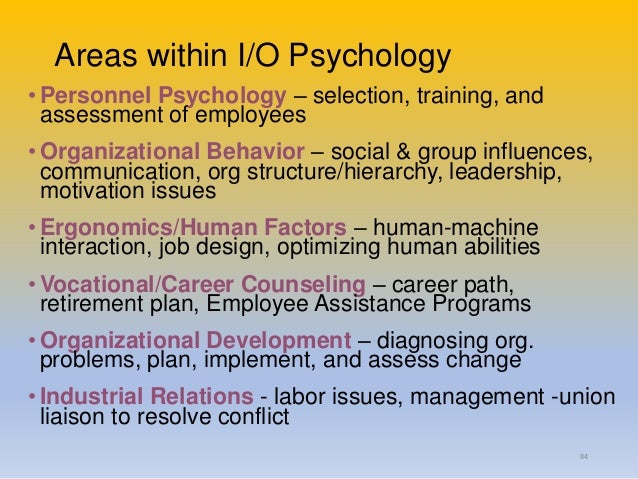 Areas within I/O Psychology

• Personnel Psychology – selection, training, and assessment of employees

• Organizational Behavior – social & group influences, communication, org structure/hierarchy, leadership, motivation issues

• Ergonomics/Human Factors – human-machine interaction, job design, optimizing human abilities

• Vocational/Career Counseling – career path, retirement plan, Employee Assistance Programs

• Organizational Development – diagnosing org. problems, plan, implement, and assess change

• Industrial Relations - labor issues, management -union liaison to resolve conflict

84